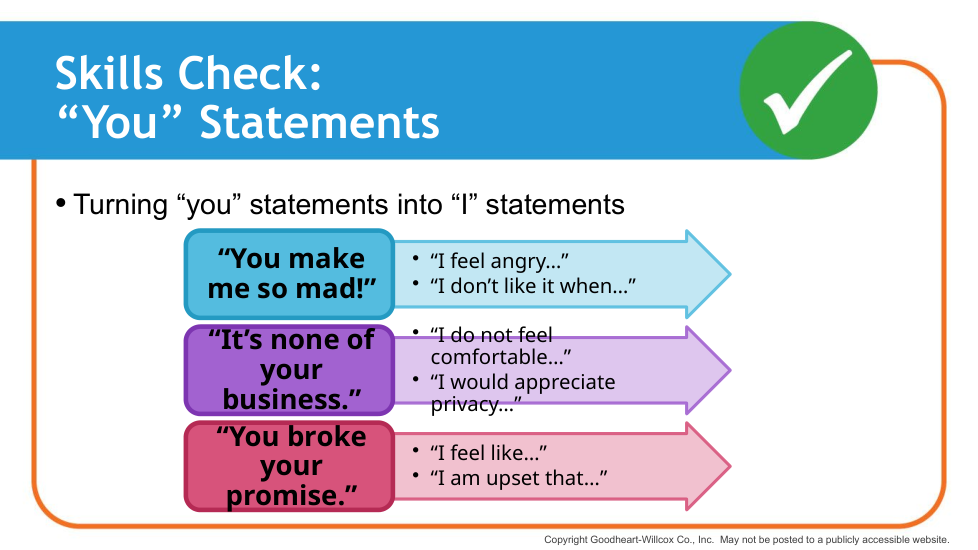 Skills Check:
“You” Statements

• Turning “you” statements into “I” statements

“You make me so mad!”

• “I feel angry…”
• “I don’t like it when…”

“It’s none of your business.”

• “I do not feel comfortable…”
• “I would appreciate privacy…”

“You broke your promise.”

• “I feel like…”
• “I am upset that…”

Copyright Goodheart-Willcox Co., Inc. May not be posted to a publicly accessible website.